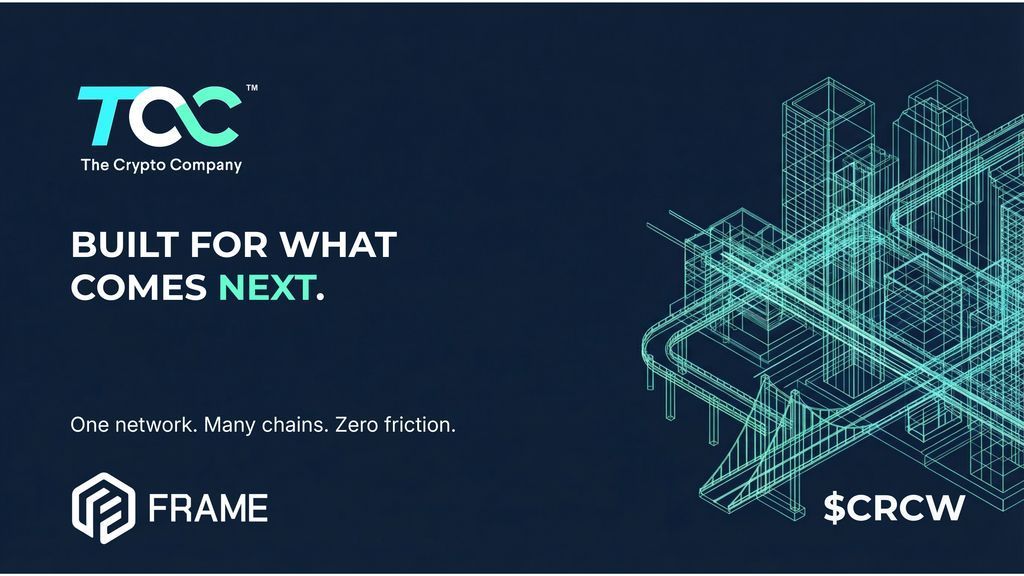 TCC™
The Crypto Company

BUILT FOR WHAT COMES NEXT.

One network. Many chains. Zero friction.

FRAME

$CRCW